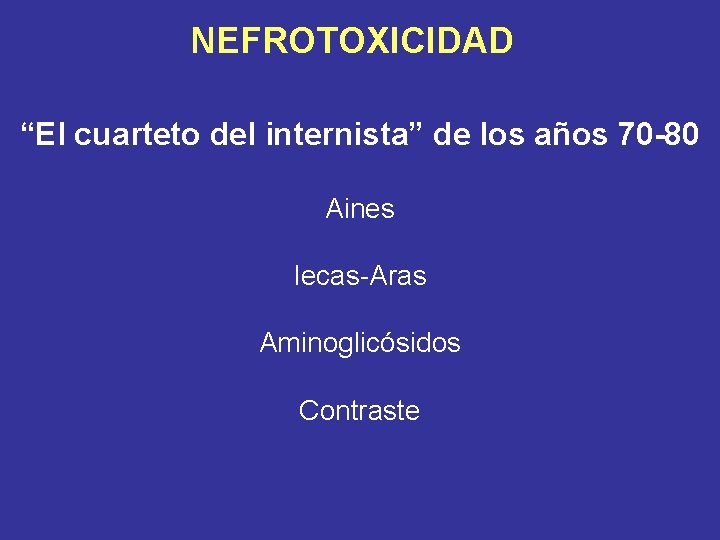 NEFROTOXICIDAD

“El cuarteto del internista” de los años 70-80

Aines

Iecas-Aras

Aminoglicósidos

Contraste